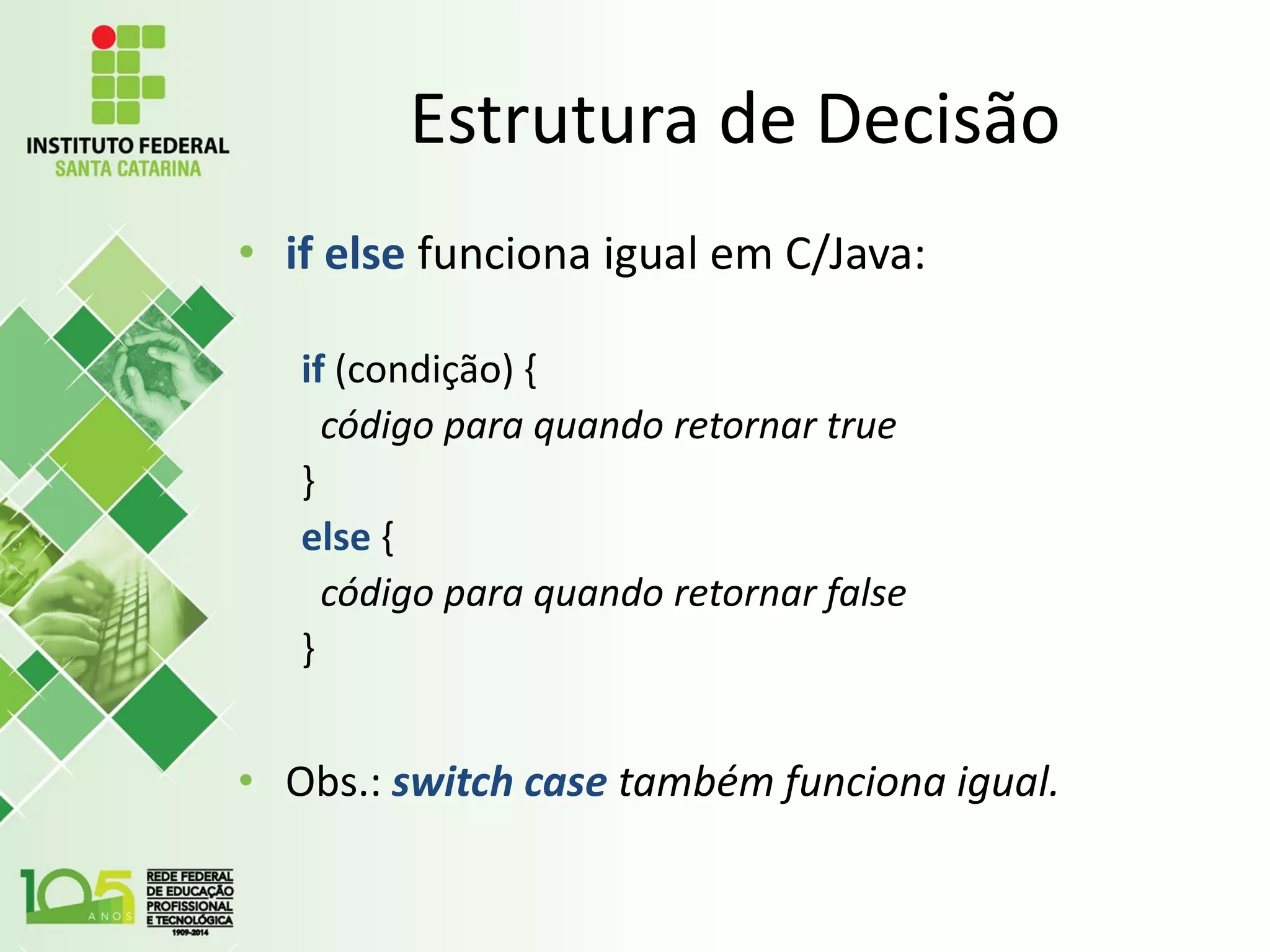 INSTITUTO FEDERAL
SANTA CATARINA

Estrutura de Decisão

• if else funciona igual em C/Java:

if (condição) {
código para quando retornar true
}
else {
código para quando retornar false
}

• Obs.: switch case também funciona igual.

105 ANOS
REDE FEDERAL DE EDUCAÇÃO PROFISSIONAL E TECNOLÓGICA
1909-2014